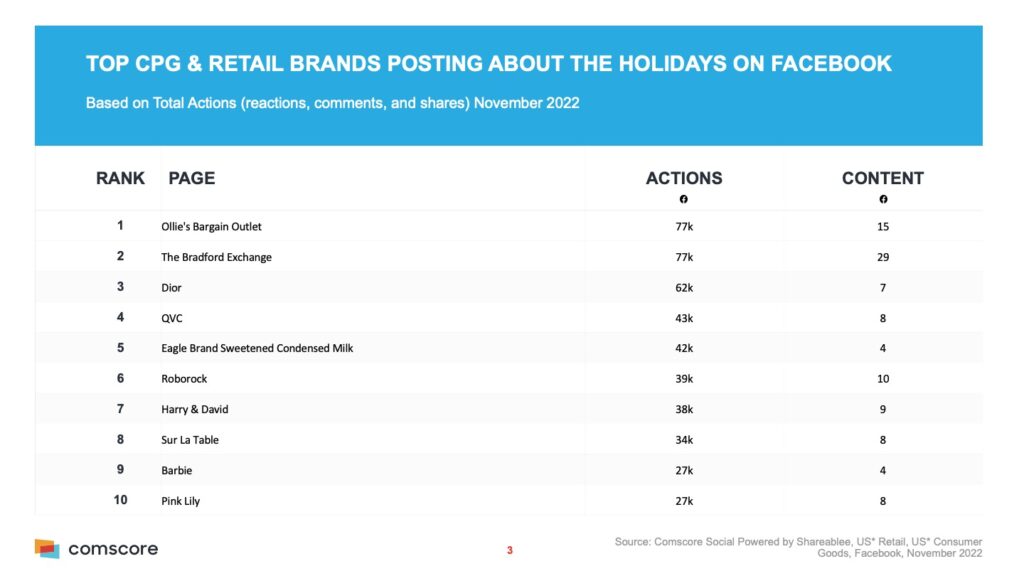 TOP CPG & RETAIL BRANDS POSTING ABOUT THE HOLIDAYS ON FACEBOOK

Based on Total Actions (reactions, comments, and shares) November 2022

| RANK | PAGE | ACTIONS | CONTENT |
|---|---|---|---|
| 1 | Ollie's Bargain Outlet | 77k | 15 |
| 2 | The Bradford Exchange | 77k | 29 |
| 3 | Dior | 62k | 7 |
| 4 | QVC | 43k | 8 |
| 5 | Eagle Brand Sweetened Condensed Milk | 42k | 4 |
| 6 | Roborock | 39k | 10 |
| 7 | Harry & David | 38k | 9 |
| 8 | Sur La Table | 34k | 8 |
| 9 | Barbie | 27k | 4 |
| 10 | Pink Lily | 27k | 8 |

comscore

3

Source: Comscore Social Powered by Shareablee, US* Retail, US* Consumer Goods, Facebook, November 2022